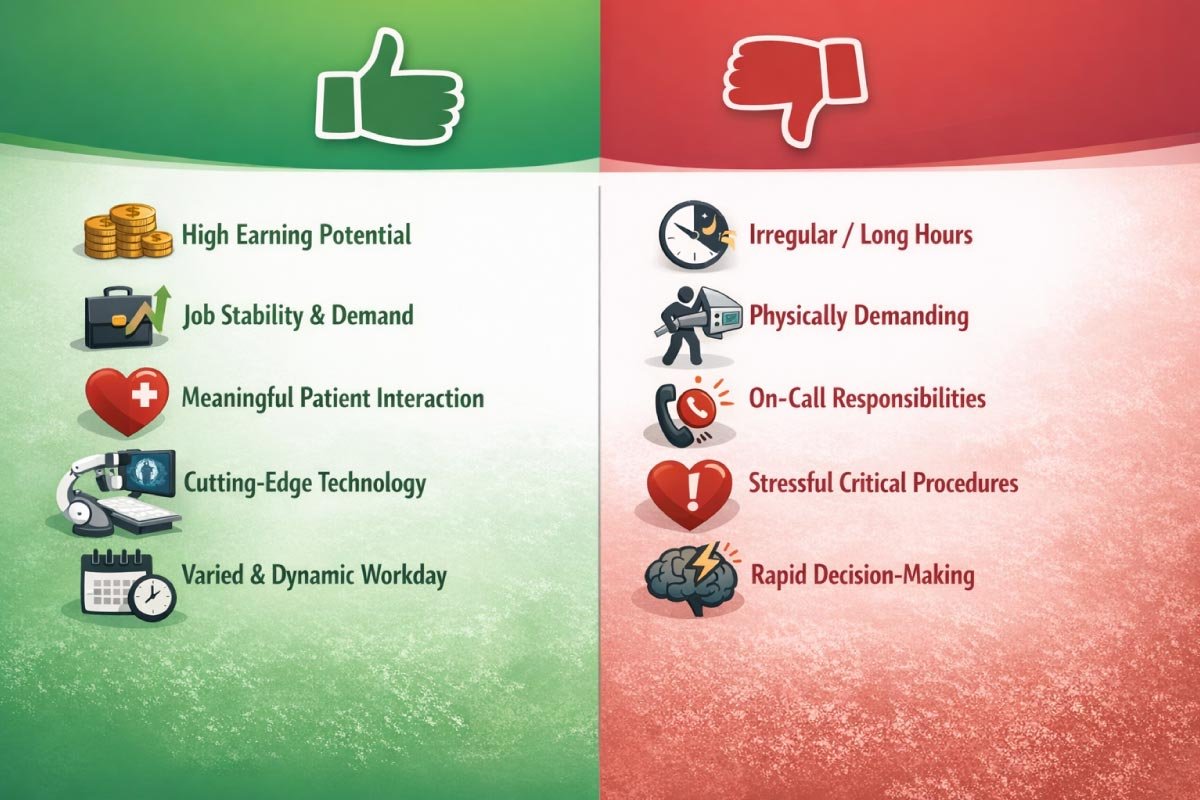 High Earning Potential

Job Stability & Demand

Meaningful Patient Interaction

Cutting-Edge Technology

Varied & Dynamic Workday

Irregular / Long Hours

Physically Demanding

On-Call Responsibilities

Stressful Critical Procedures

Rapid Decision-Making